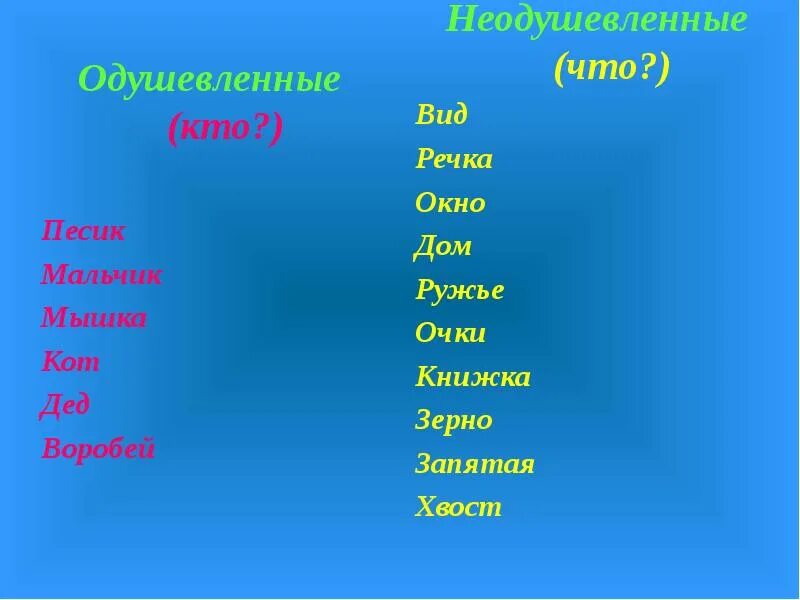 Одушевленные
(кто?)

Песик
Мальчик
Мышка
Кот
Дед
Воробей

Неодушевленные
(что?)

Вид
Речка
Окно
Дом
Ружье
Очки
Книжка
Зерно
Запятая
Хвост